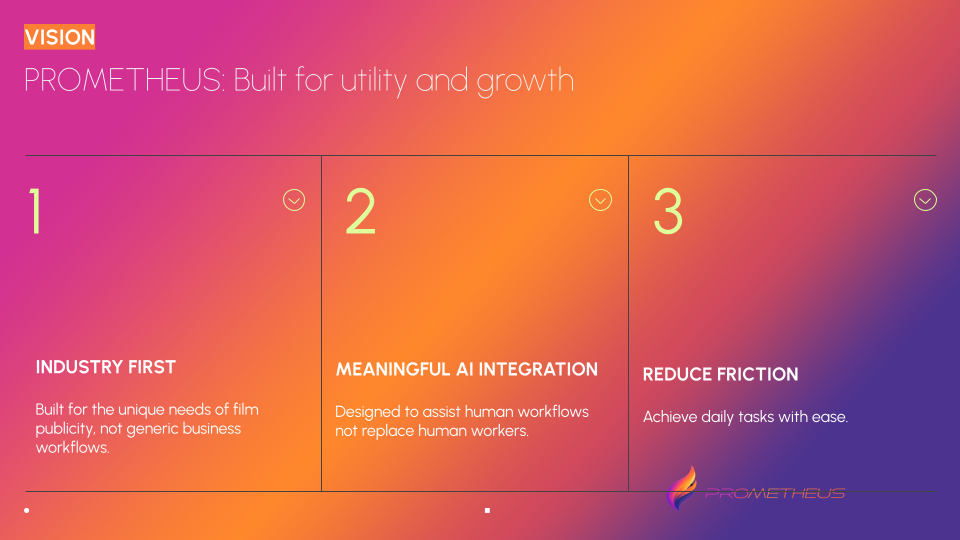 VISION
PROMETHEUS: Built for utility and growth

1

INDUSTRY FIRST

Built for the unique needs of film publicity, not generic business workflows.

2

MEANINGFUL AI INTEGRATION

Designed to assist human workflows not replace human workers.

3

REDUCE FRICTION

Achieve daily tasks with ease.

PROMETHEUS